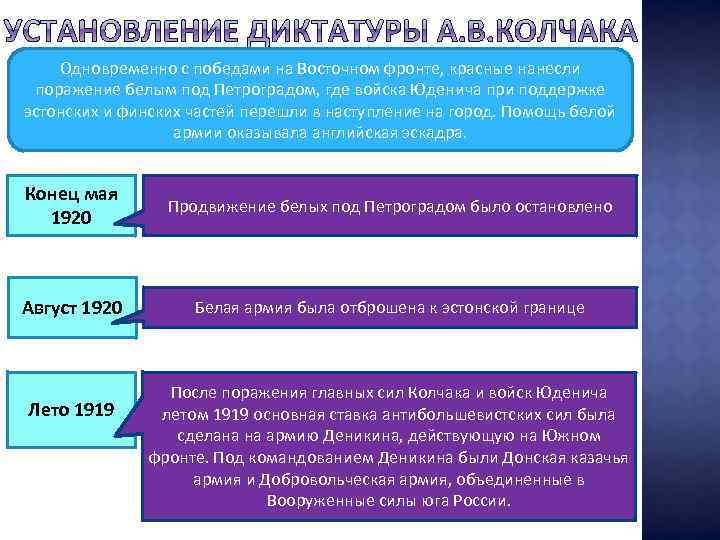 УСТАНОВЛЕНИЕ ДИКТАТУРЫ А.В.КОЛЧАКА

Одновременно с победами на Восточном фронте, красные нанесли поражение белым под Петроградом, где войска Юденича при поддержке эстонских и финских частей перешли в наступление на город. Помощь белой армии оказывала английская эскадра.

Конец мая 1920

Продвижение белых под Петроградом было остановлено

Август 1920

Белая армия была отброшена к эстонской границе

Лето 1919

После поражения главных сил Колчака и войск Юденича летом 1919 основная ставка антибольшевистских сил была сделана на армию Деникина, действующую на Южном фронте. Под командованием Деникина были Донская казачья армия и Добровольческая армия, объединенные в Вооруженные силы юга России.